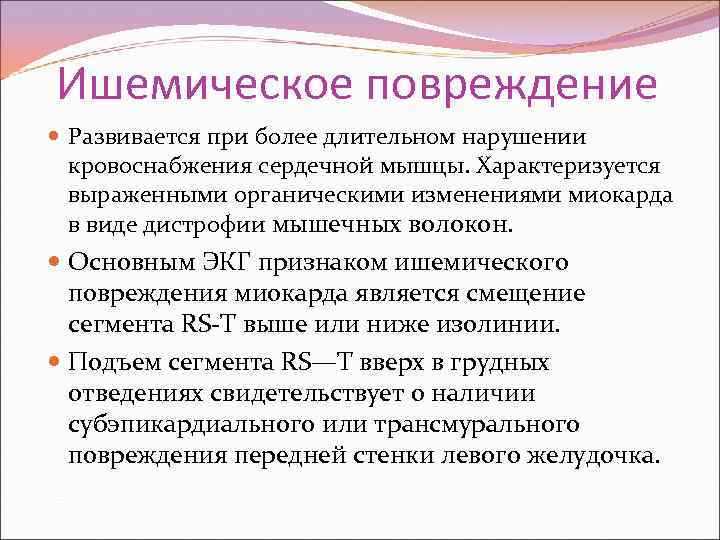 Ишемическое повреждение

Развивается при более длительном нарушении кровоснабжения сердечной мышцы. Характеризуется выраженными органическими изменениями миокарда в виде дистрофии мышечных волокон.

Основным ЭКГ признаком ишемического повреждения миокарда является смещение сегмента RS-T выше или ниже изолинии.

Подъем сегмента RS—T вверх в грудных отведениях свидетельствует о наличии субэпикардиального или трансмурального повреждения передней стенки левого желудочка.